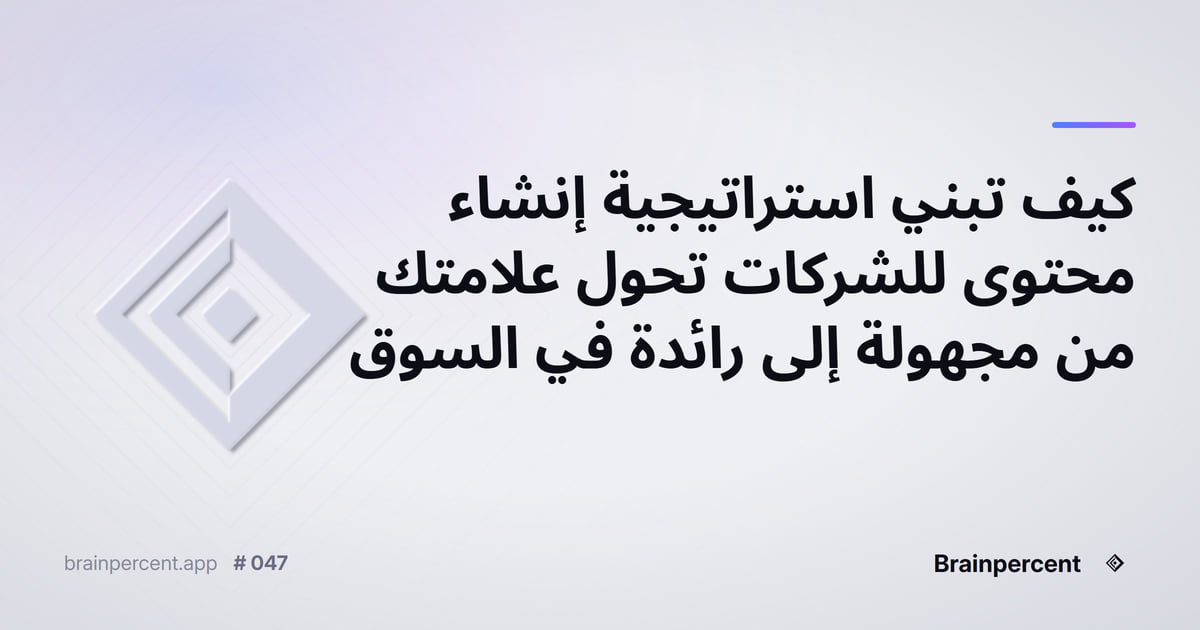 كيف تبني استراتيجية إنشاء محتوى للشركات تحول علامتك من مجهولة إلى رائدة في السوق

brainpercent.app # 047

Brainpercent